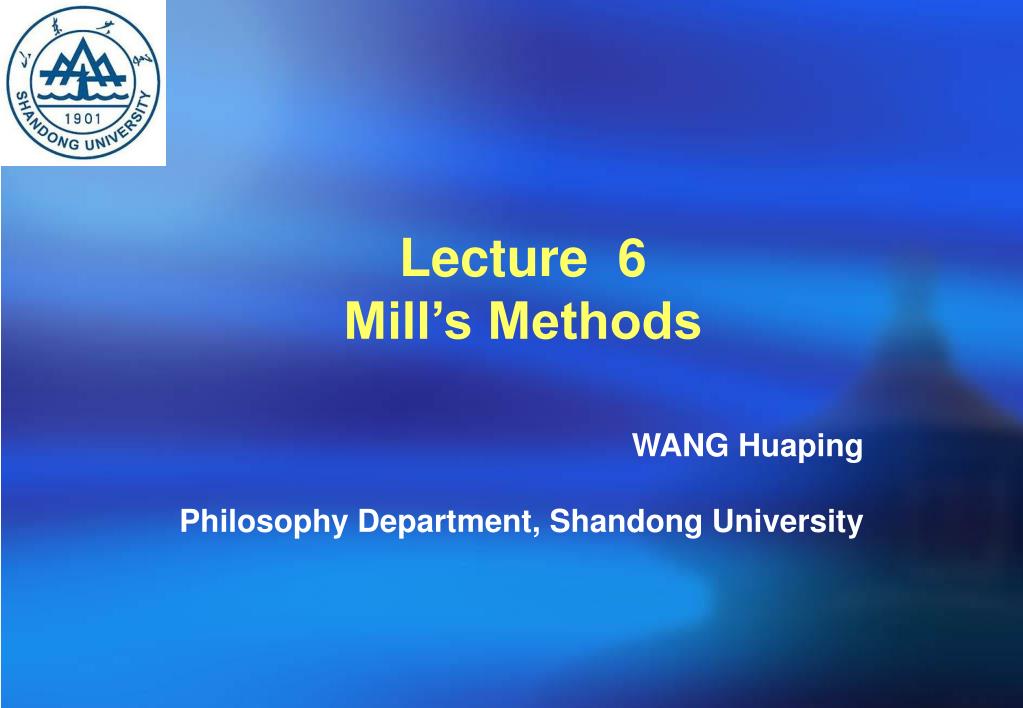 山东大学
1901
SHANDONG UNIVERSITY

Lecture 6
Mill's Methods

WANG Huaping

Philosophy Department, Shandong University